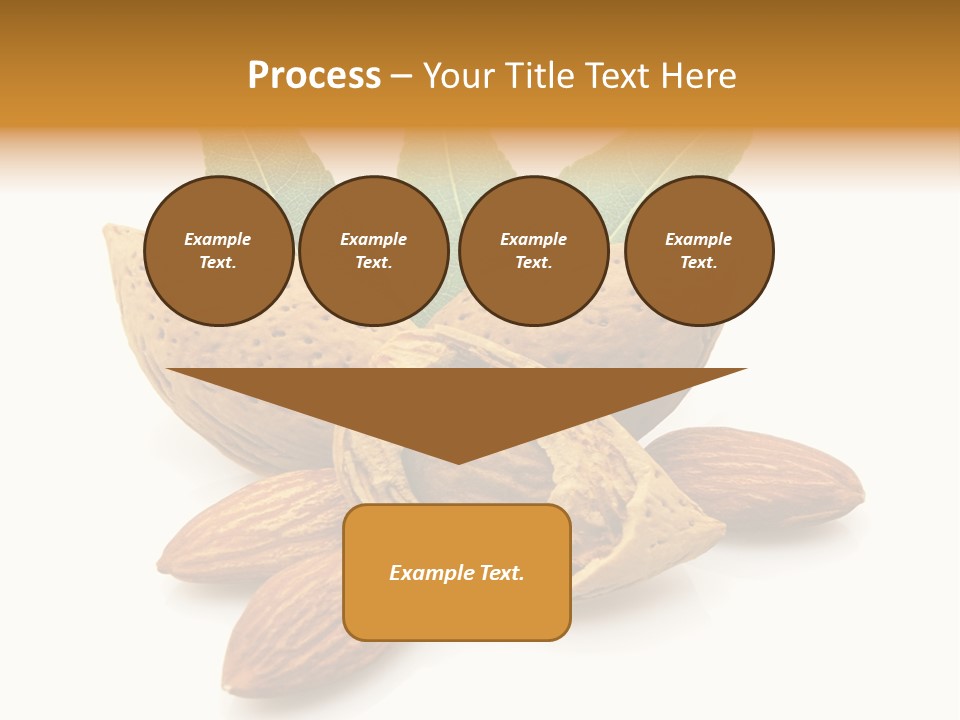 Process – Your Title Text Here

Example Text.

Example Text.

Example Text.

Example Text.

Example Text.